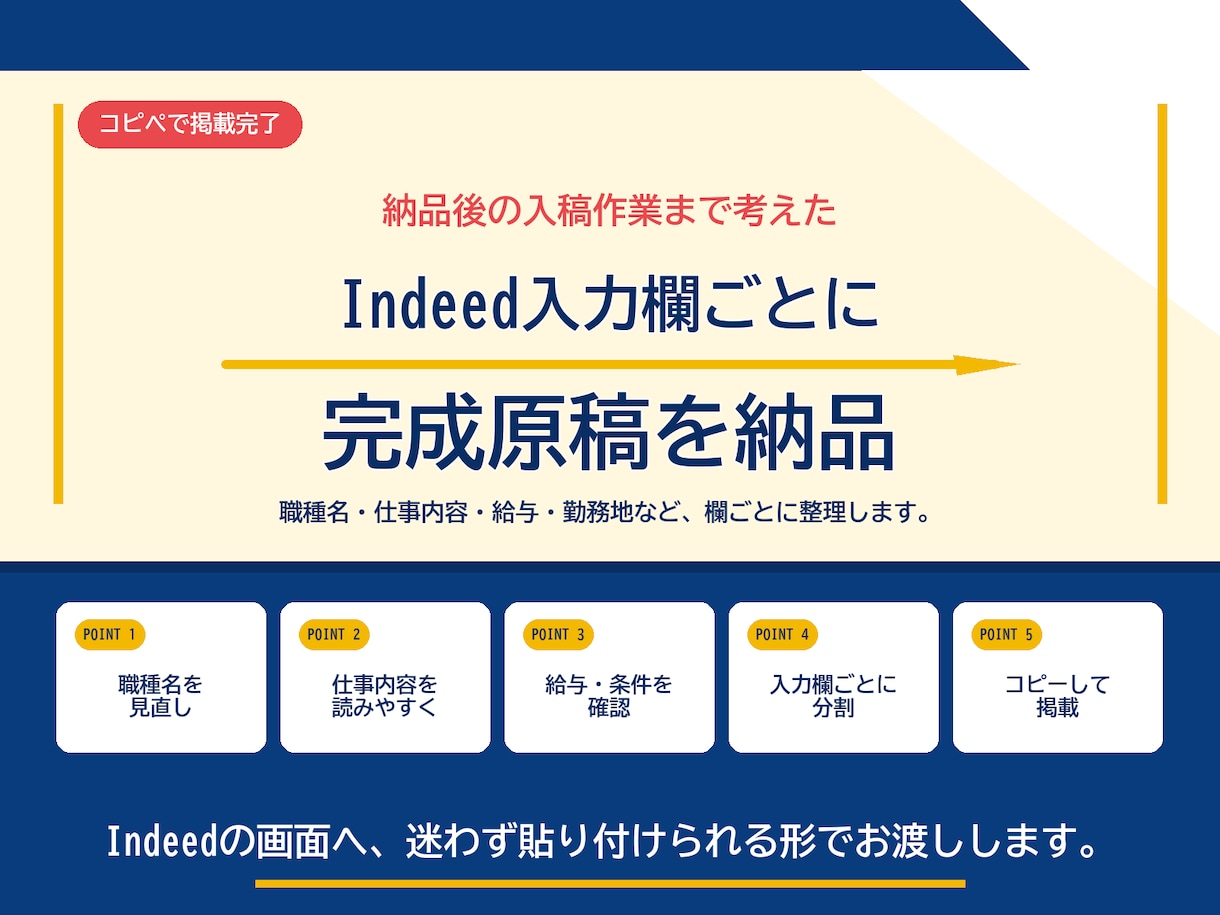 コピペで掲載完了

納品後の入稿作業まで考えた

Indeed入力欄ごとに

完成原稿を納品

職種名・仕事内容・給与・勤務地など、欄ごとに整理します。

POINT 1
職種名を
見直し

POINT 2
仕事内容を
読みやすく

POINT 3
給与・条件を
確認

POINT 4
入力欄ごとに
分割

POINT 5
コピーして
掲載

Indeedの画面へ、迷わず貼り付けられる形でお渡しします。